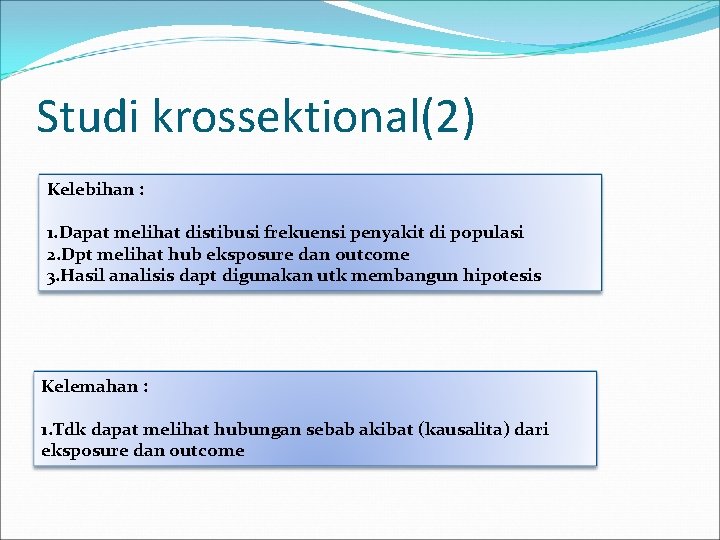 Studi krossektional(2)

Kelebihan :

1.Dapat melihat distibusi frekuensi penyakit di populasi
2.Dpt melihat hub eksposure dan outcome
3.Hasil analisis dapt digunakan utk membangun hipotesis

Kelemahan :

1.Tdk dapat melihat hubungan sebab akibat (kausalita) dari eksposure dan outcome